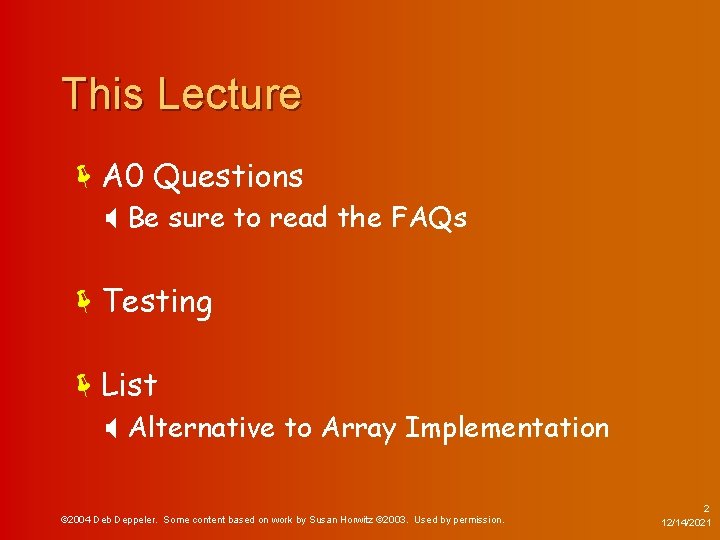 This Lecture

A0 Questions

Be sure to read the FAQs

Testing

List

Alternative to Array Implementation

©2004 Deb Deppeler. Some content based on work by Susan Horwitz ©2003. Used by permission.

2

12/14/2021